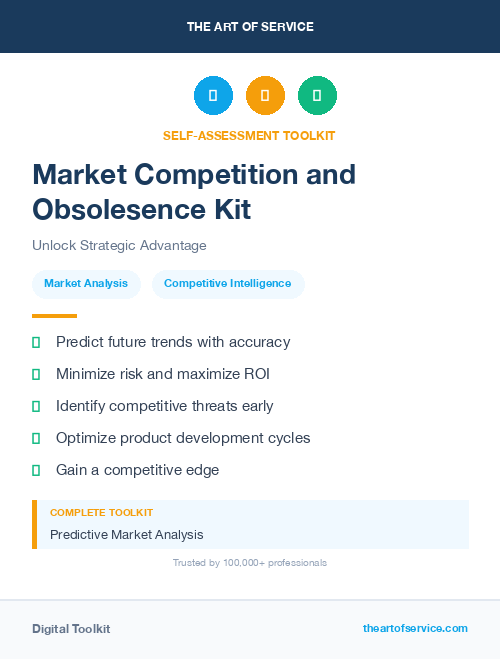 THE ART OF SERVICE

SELF-ASSESSMENT TOOLKIT

Market Competition and Obsolesence Kit

Unlock Strategic Advantage

Market Analysis

Competitive Intelligence

Predict future trends with accuracy

Minimize risk and maximize ROI

Identify competitive threats early

Optimize product development cycles

Gain a competitive edge

COMPLETE TOOLKIT

Predictive Market Analysis

Trusted by 100,000+ professionals

Digital Toolkit

theartofservice.com